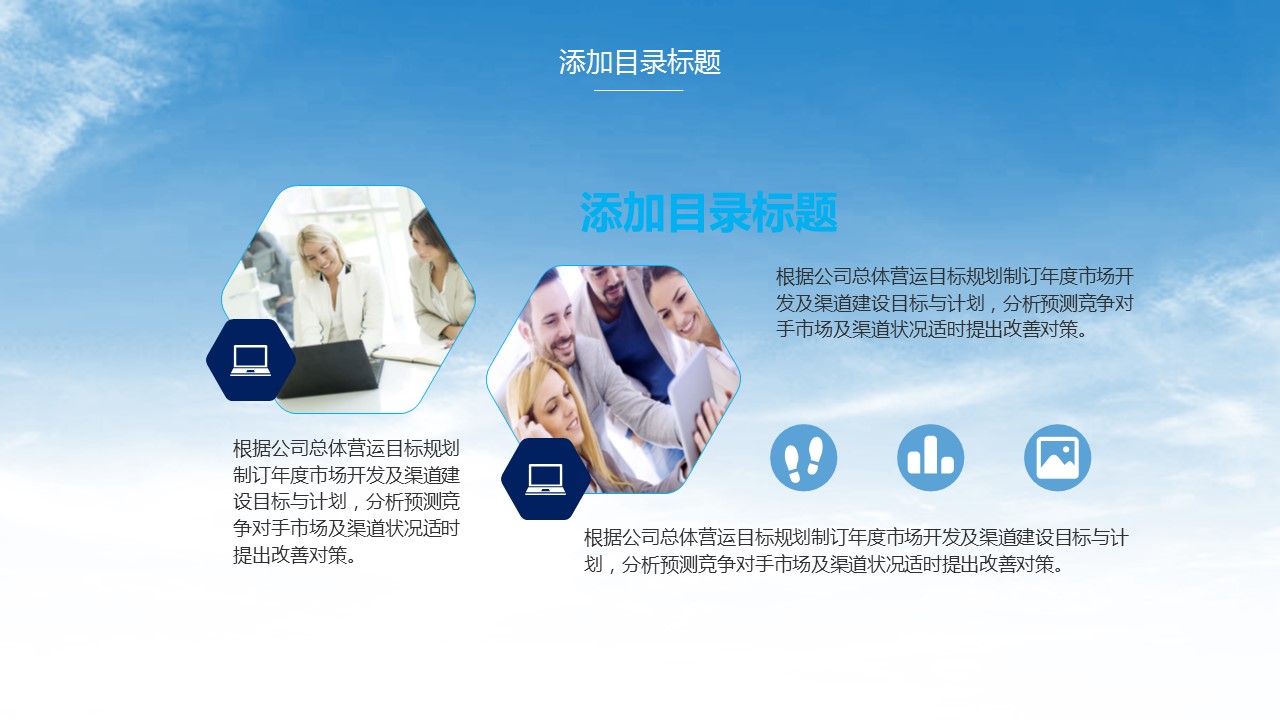 添加目录标题

添加目录标题

根据公司总体营运目标规划制订年度市场开发及渠道建设目标与计划，分析预测竞争对手市场及渠道状况适时提出改善对策。

根据公司总体营运目标规划制订年度市场开发及渠道建设目标与计划，分析预测竞争对手市场及渠道状况适时提出改善对策。

根据公司总体营运目标规划制订年度市场开发及渠道建设目标与计划，分析预测竞争对手市场及渠道状况适时提出改善对策。